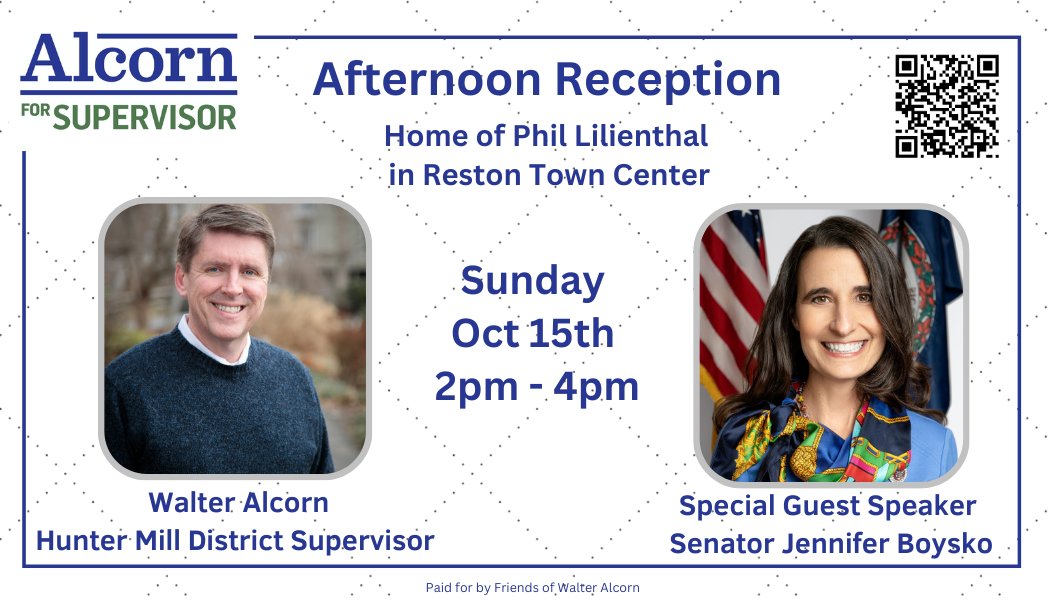 Alcorn
FOR SUPERVISOR

Afternoon Reception

Home of Phil Lilienthal
in Reston Town Center

Sunday
Oct 15th
2pm - 4pm

Walter Alcorn
Hunter Mill District Supervisor

Special Guest Speaker
Senator Jennifer Boysko

Paid for by Friends of Walter Alcorn